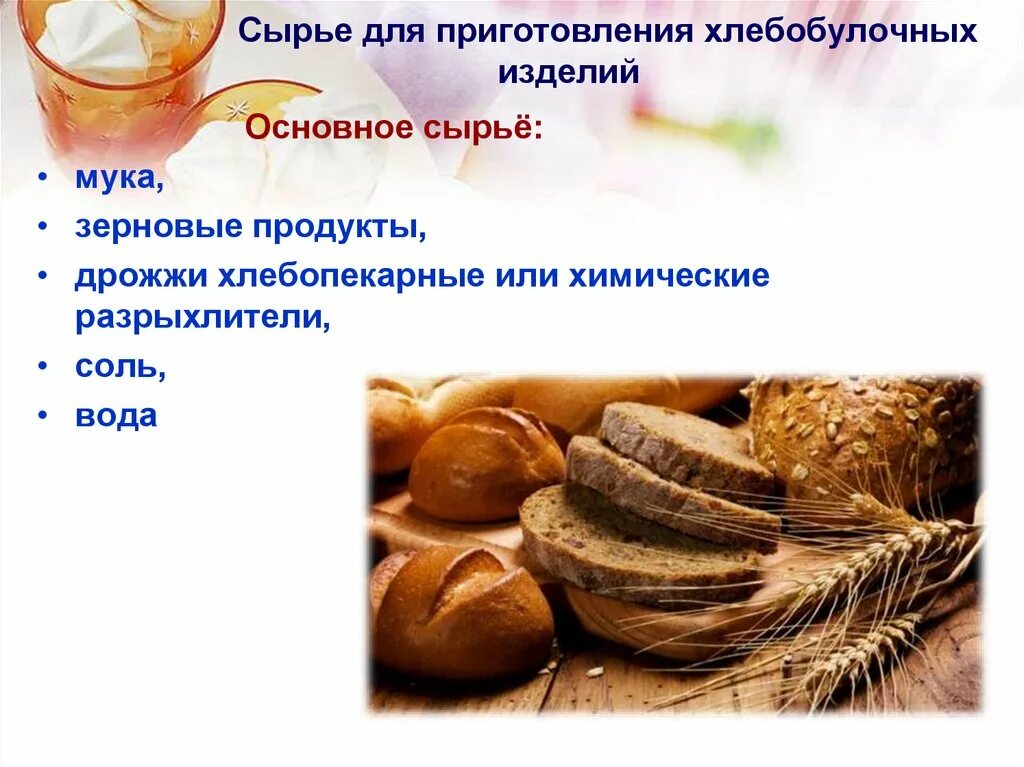 Сырье для приготовления хлебобулочных изделий

Основное сырьё:

• мука,
• зерновые продукты,
• дрожжи хлебопекарные или химические разрыхлители,
• соль,
• вода